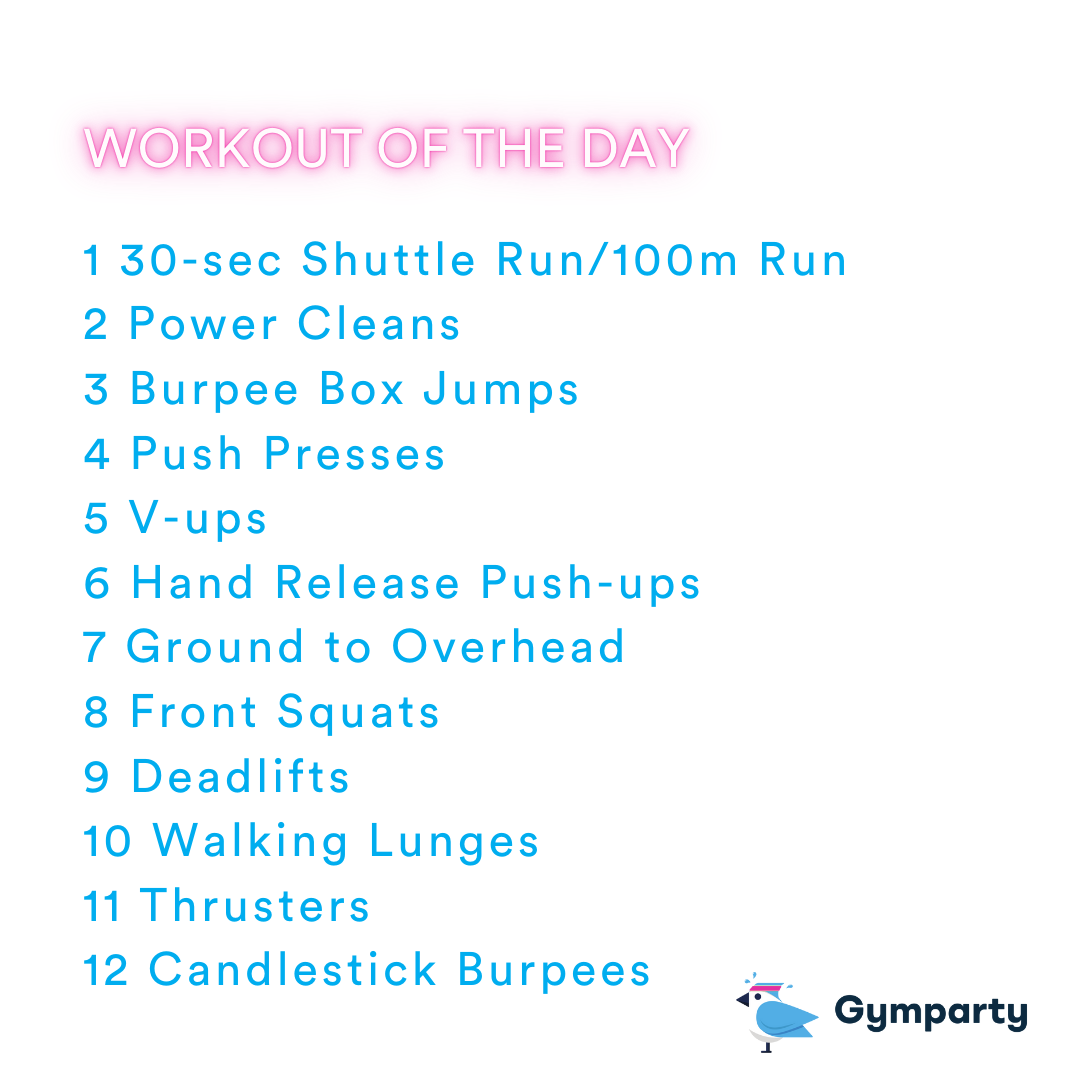 WORKOUT OF THE DAY

1 30-sec Shuttle Run/100m Run
2 Power Cleans
3 Burpee Box Jumps
4 Push Presses
5 V-ups
6 Hand Release Push-ups
7 Ground to Overhead
8 Front Squats
9 Deadlifts
10 Walking Lunges
11 Thrusters
12 Candlestick Burpees

Gymparty